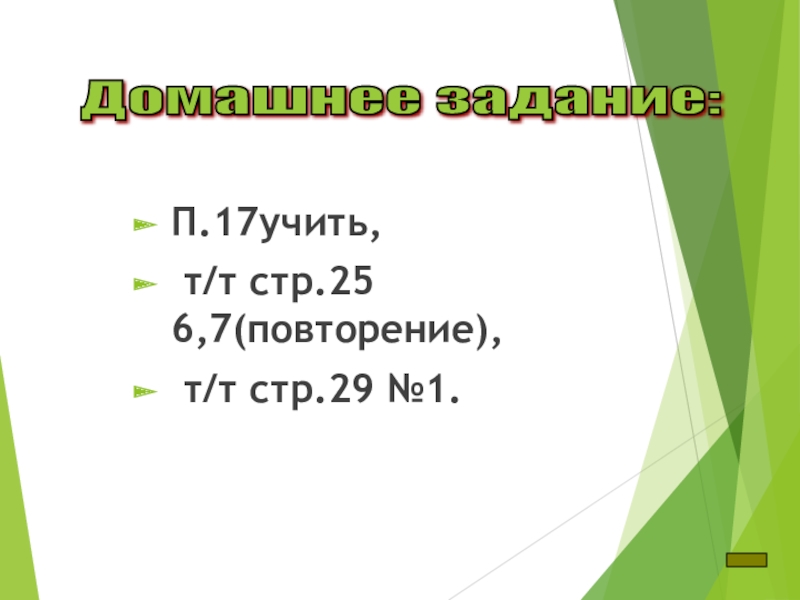 Домашнее задание:

П.17учить,

т/т стр.25 6,7(повторение),

т/т стр.29 №1.